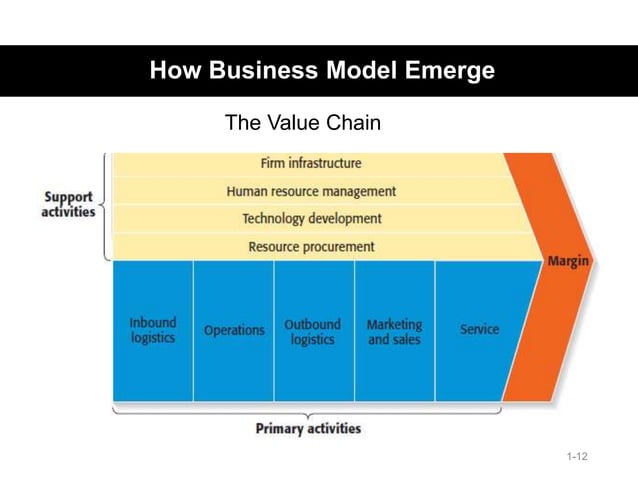 How Business Model Emerge

The Value Chain

Support activities

Firm infrastructure

Human resource management

Technology development

Resource procurement

Margin

Inbound logistics

Operations

Outbound logistics

Marketing and sales

Service

Primary activities

1-12